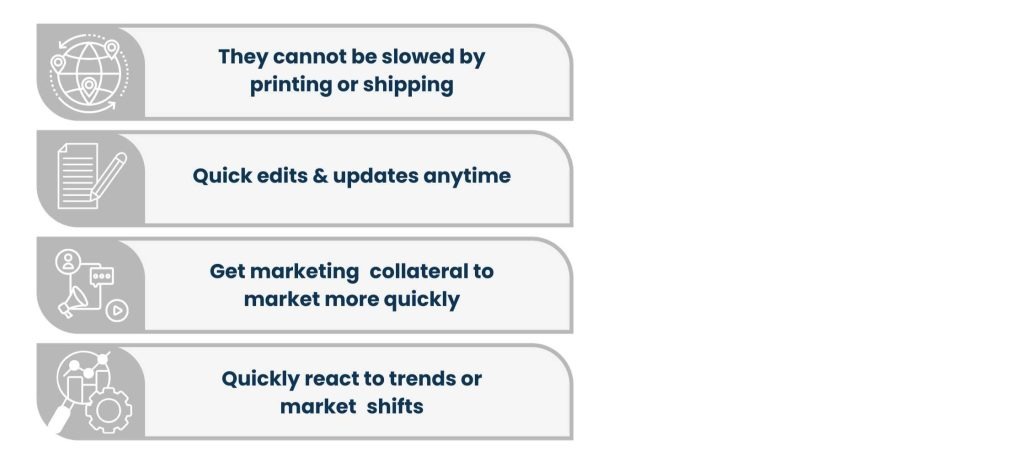 They cannot be slowed by printing or shipping

Quick edits & updates anytime

Get marketing collateral to market more quickly

Quickly react to trends or market shifts